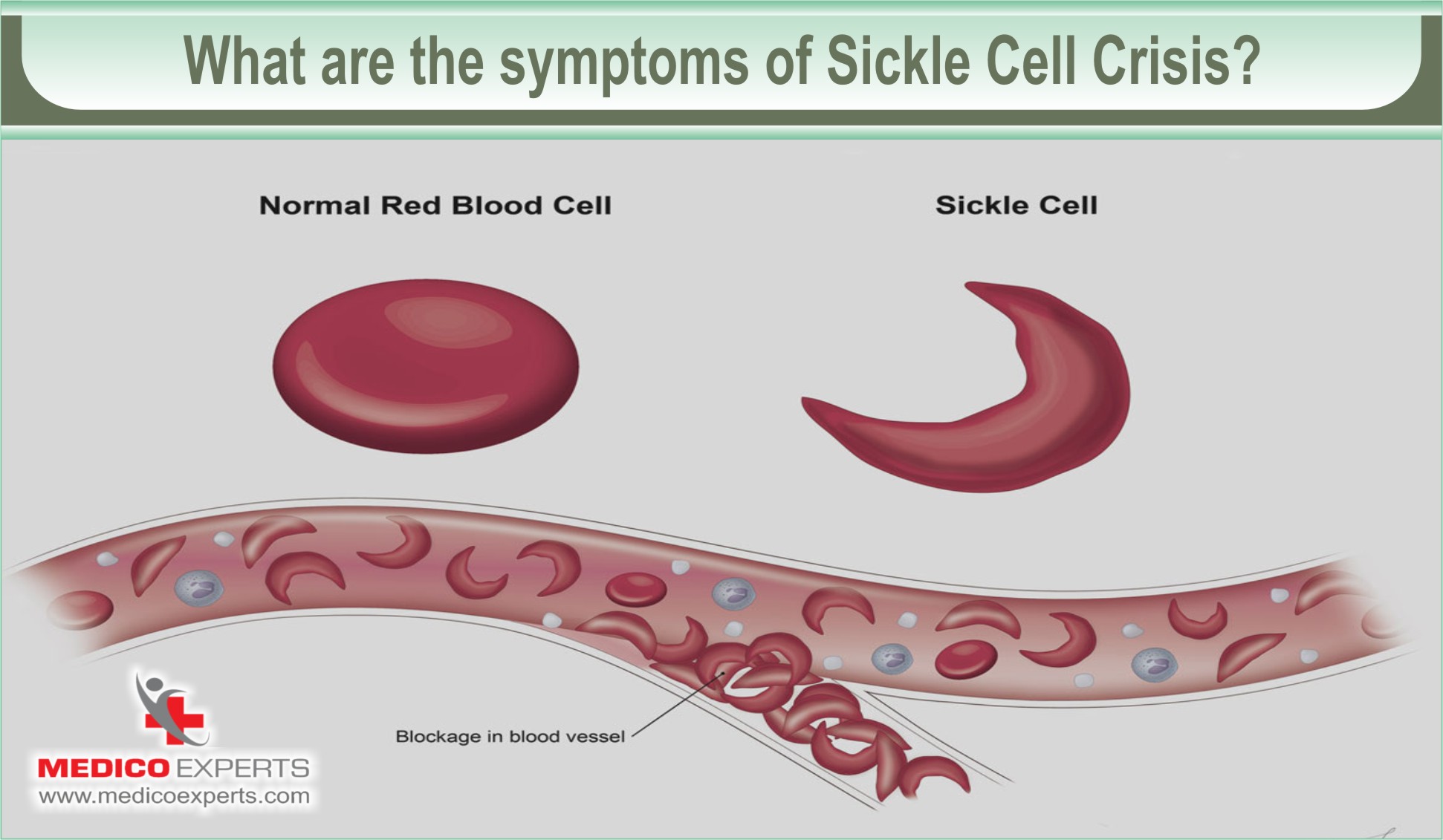 What are the symptoms of Sickle Cell Crisis?

Normal Red Blood Cell

Sickle Cell

Blockage in blood vessel

MEDICO EXPERTS
www.medicoexperts.com